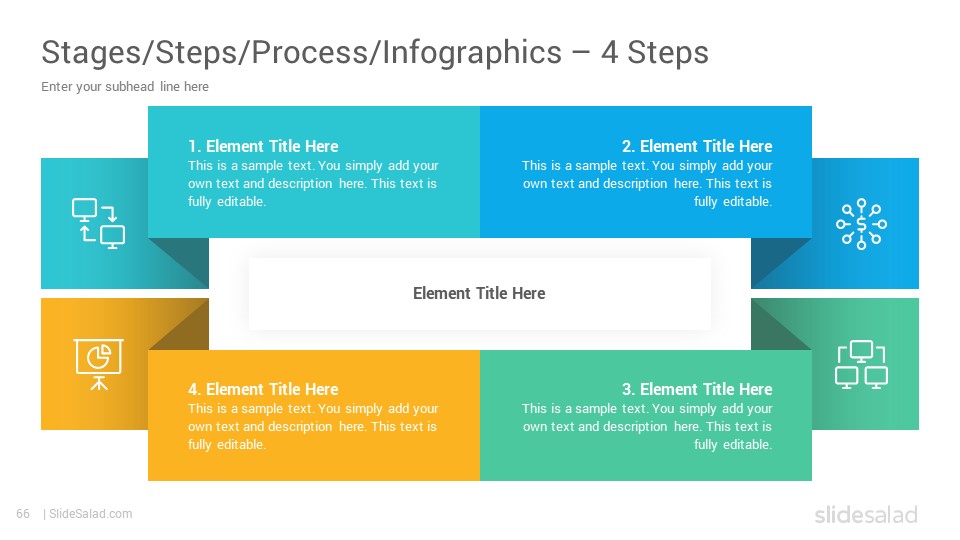 Stages/Steps/Process/Infographics – 4 Steps

Enter your subhead line here

1. Element Title Here
This is a sample text. You simply add your own text and description here. This text is fully editable.

2. Element Title Here
This is a sample text. You simply add your own text and description here. This text is fully editable.

Element Title Here

4. Element Title Here
This is a sample text. You simply add your own text and description here. This text is fully editable.

3. Element Title Here
This is a sample text. You simply add your own text and description here. This text is fully editable.

66 | SlideSalad.com

slidesalad